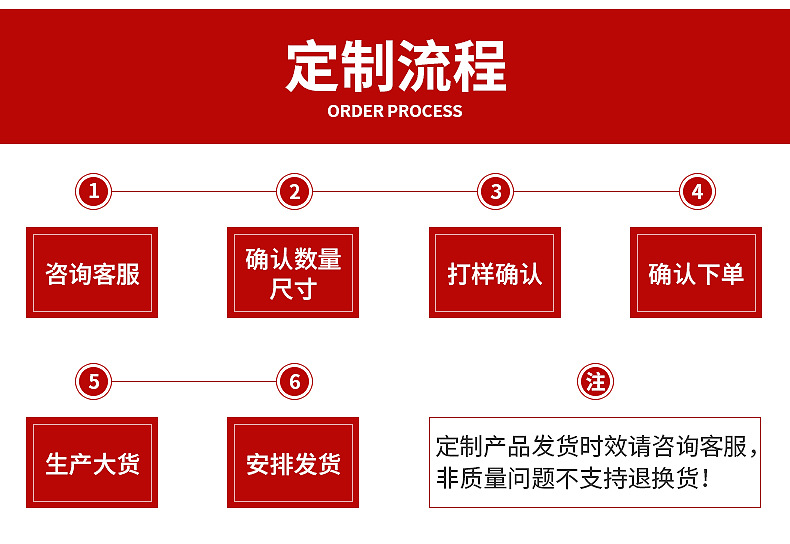 定制流程
ORDER PROCESS

1
咨询客服

2
确认数量尺寸

3
打样确认

4
确认下单

5
生产大货

6
安排发货

注
定制产品发货时效请咨询客服，非质量问题不支持退换货！